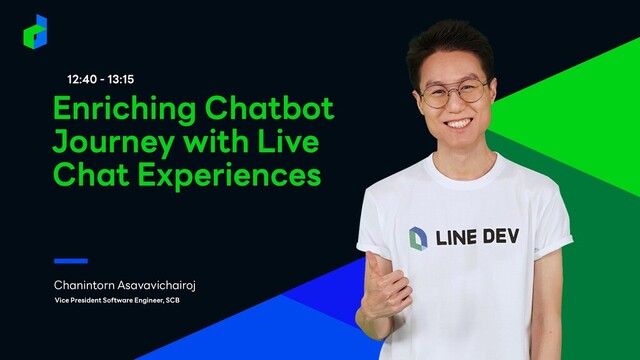 12:40 - 13:15

Enriching Chatbot Journey with Live Chat Experiences

Chanintorn Asavavichairoj

Vice President Software Engineer, SCB

LINE DEV